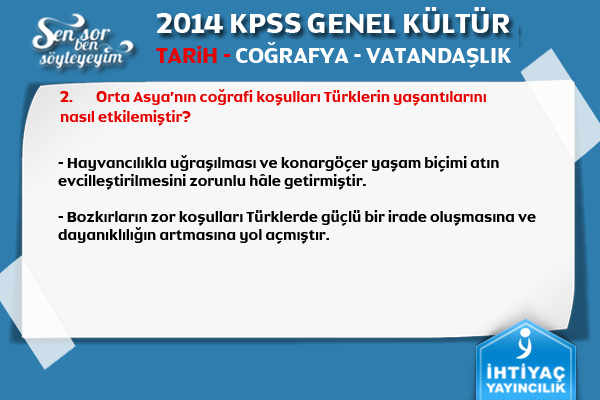 Sen sor ben söyleyeyim

2014 KPSS GENEL KÜLTÜR

TARİH - COĞRAFYA - VATANDAŞLIK

2. Orta Asya'nın coğrafi koşulları Türklerin yaşantılarını nasıl etkilemiştir?

- Hayvancılıkla uğraşılması ve konargöçer yaşam biçimi atın evcilleştirilmesini zorunlu hâle getirmiştir.

- Bozkırların zor koşulları Türklerde güçlü bir irade oluşmasına ve dayanıklılığın artmasına yol açmıştır.

İHTİYAÇ YAYINCILIK